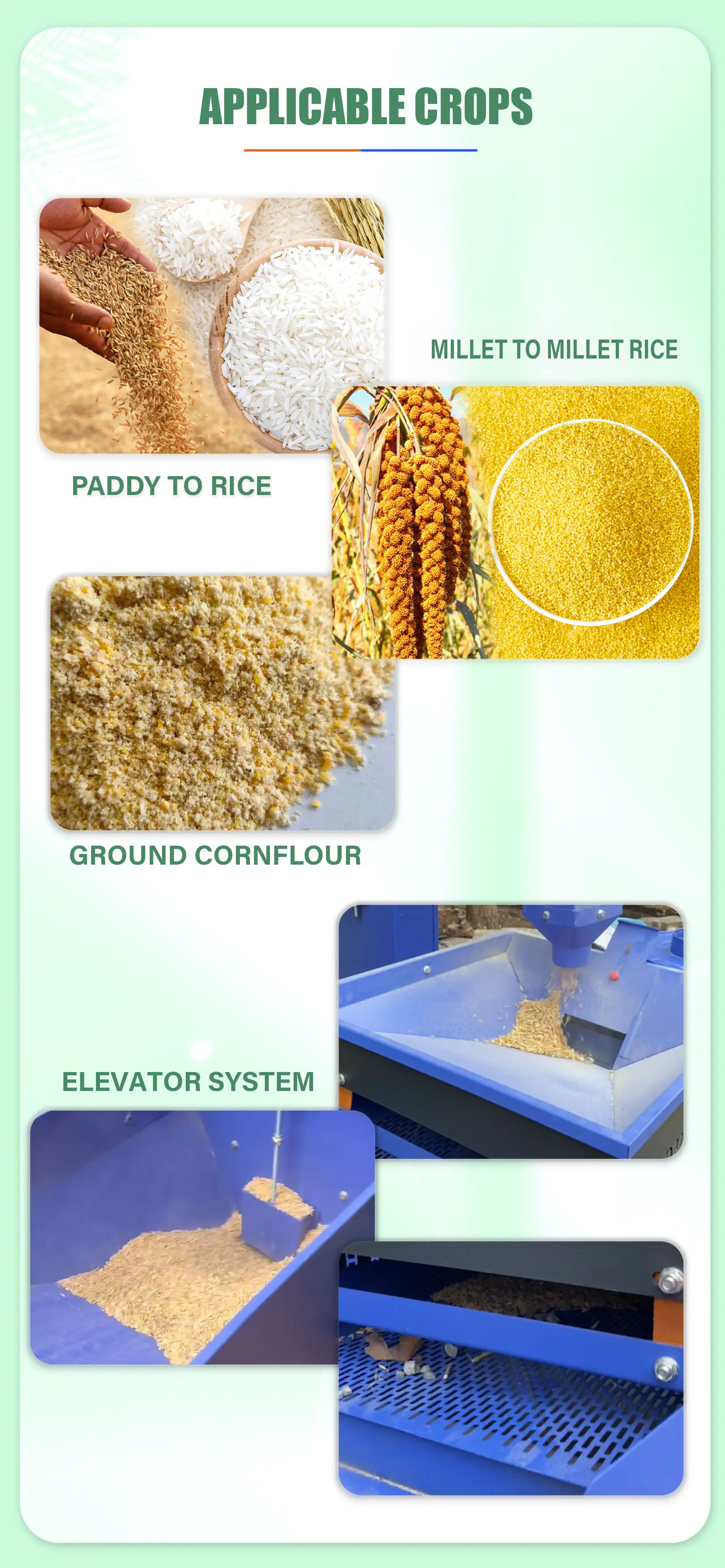 APPLICABLE CROPS

MILLET TO MILLET RICE

PADDY TO RICE

GROUND CORNFLOUR

ELEVATOR SYSTEM